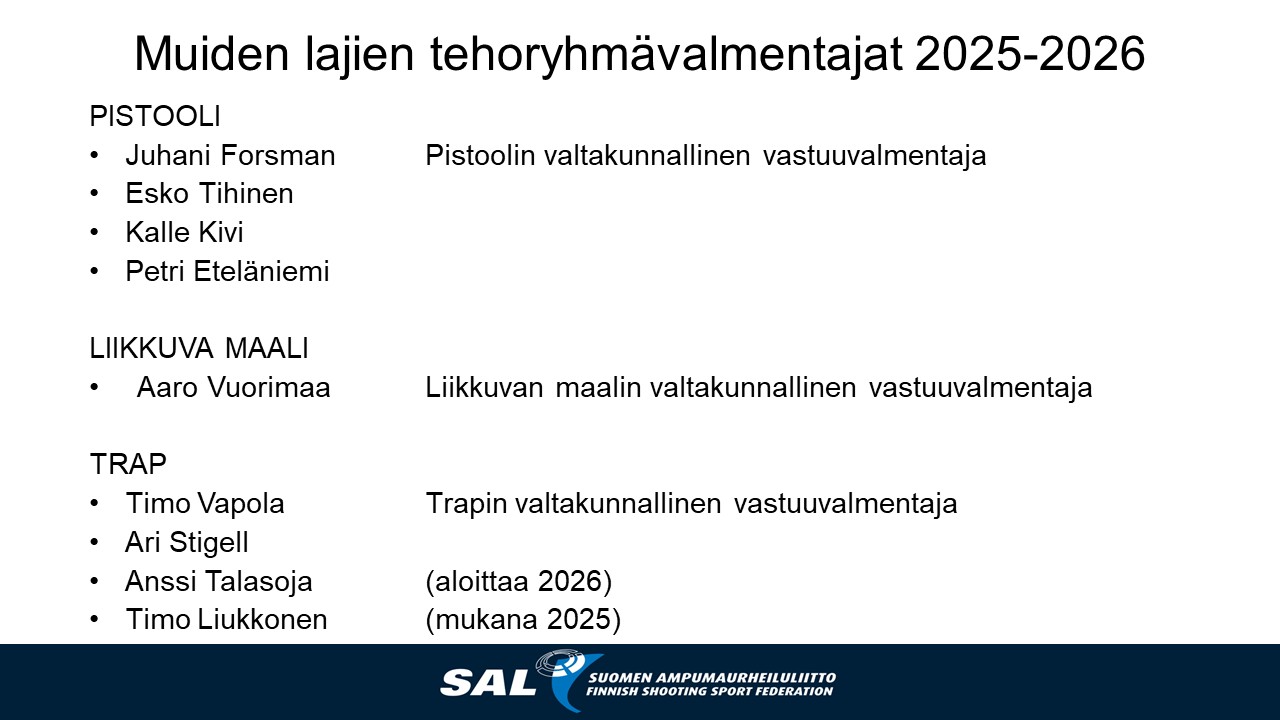 Muiden lajien tehoryhmävalmentajat 2025-2026

PISTOOLI
• Juhani Forsman Pistoolin valtakunnallinen vastuuvalmentaja
• Esko Tihinen
• Kalle Kivi
• Petri Eteläniemi

LIIKKUVA MAALI
• Aaro Vuorimaa Liikkuvan maalin valtakunnallinen vastuuvalmentaja

TRAP
• Timo Vapola Trapin valtakunnallinen vastuuvalmentaja
• Ari Stigell
• Anssi Talasoja (aloittaa 2026)
• Timo Liukkonen (mukana 2025)

SAL SUOMEN AMPUMAURHEILULIITTO FINNISH SHOOTING SPORT FEDERATION